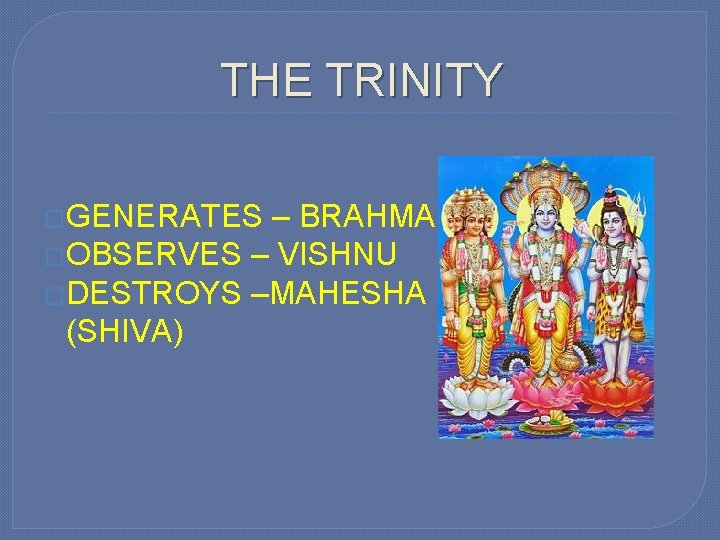 THE TRINITY

GENERATES – BRAHMA
OBSERVES – VISHNU
DESTROYS –MAHESHA (SHIVA)